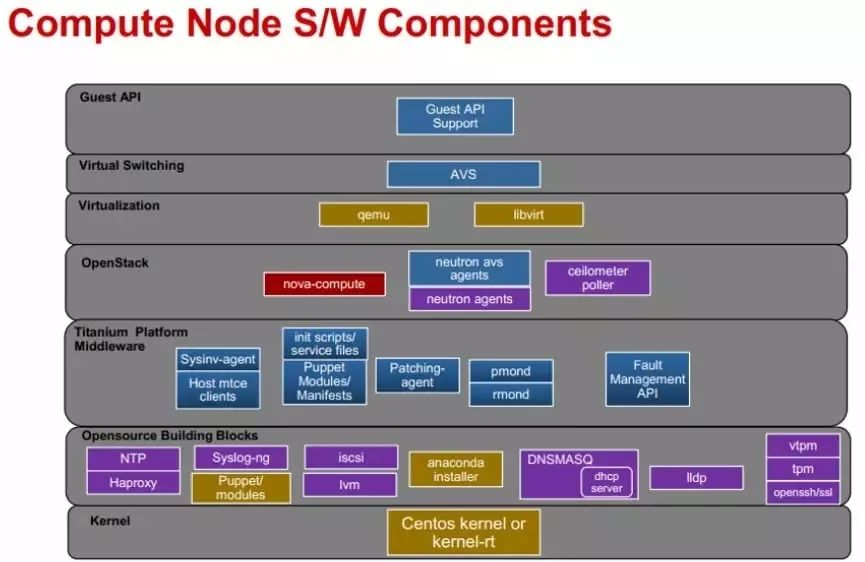 Compute Node S/W Components

Guest API

Guest API Support

Virtual Switching

AVS

Virtualization

qemu

libvirt

OpenStack

nova-compute

neutron avs agents

neutron agents

ceilometer poller

Titanium Platform Middleware

Sysinv-agent

Host mtce clients

init scripts/ service files

Puppet Modules/ Manifests

Patching-agent

pmond

rmond

Fault Management API

Opensource Building Blocks

NTP

Haproxy

Syslog-ng

Puppet/ modules

iscsi

lvm

anaconda installer

DNSMASQ

dhcp server

lldp

vtpm

tpm

openssh/ssl

Kernel

Centos kernel or kernel-rt